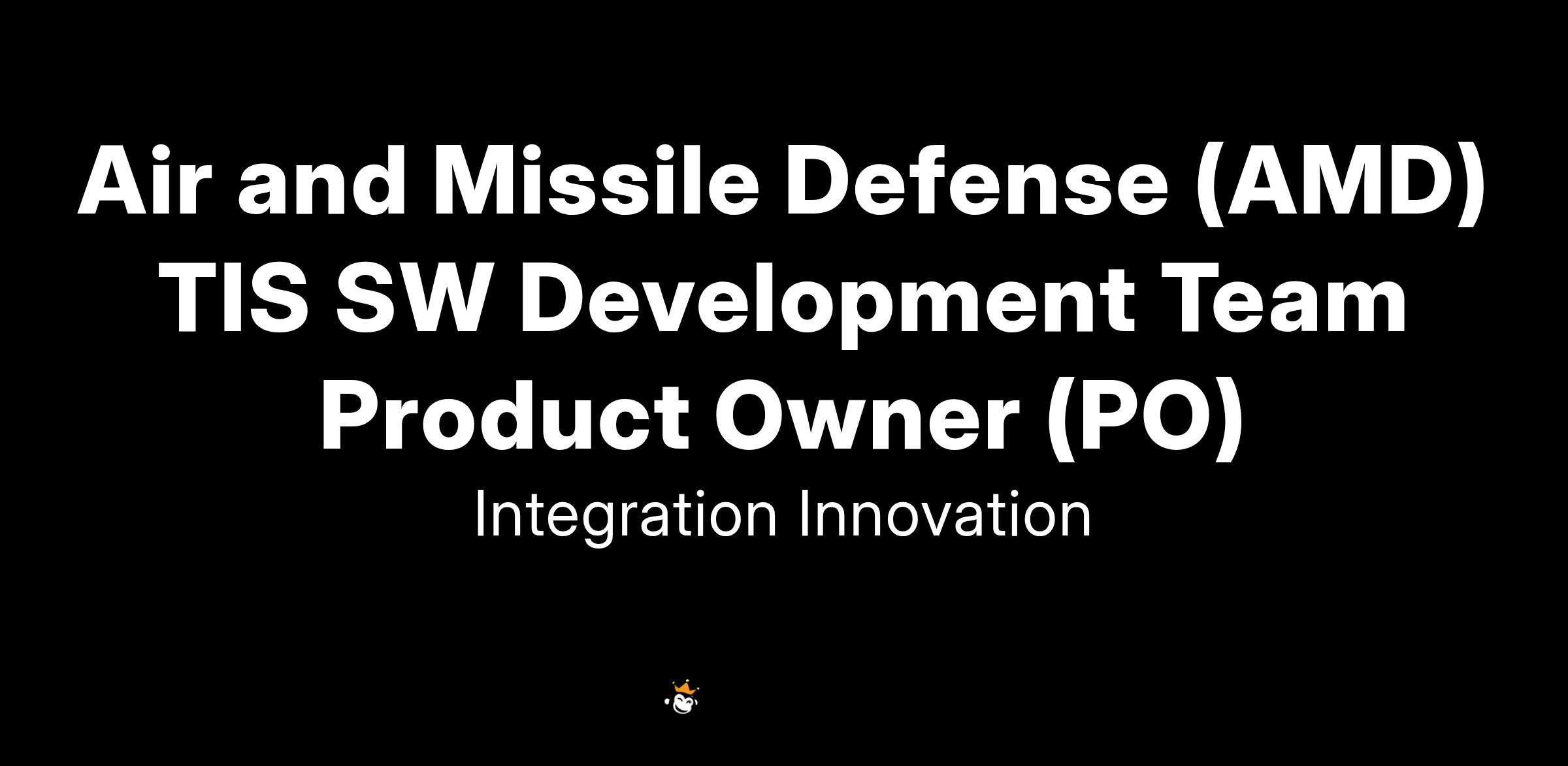 Air and Missile Defense (AMD) TIS SW Development Team Product Owner (PO)

Integration Innovation